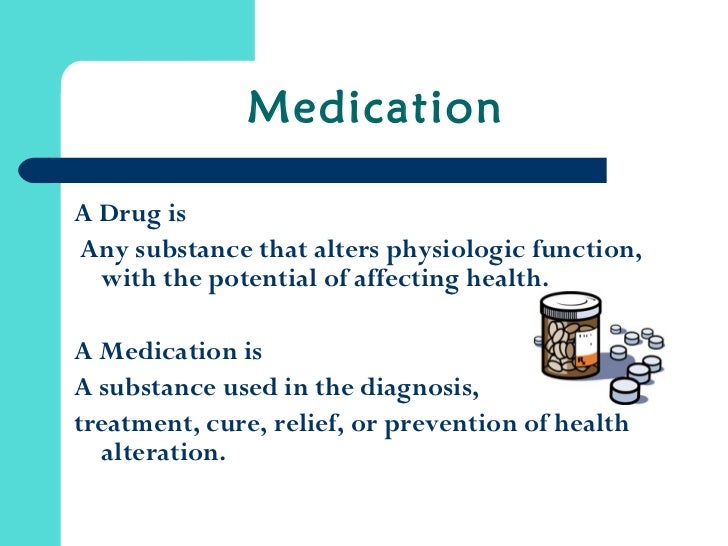 Medication

A Drug is

Any substance that alters physiologic function, with the potential of affecting health.

A Medication is

A substance used in the diagnosis,

treatment, cure, relief, or prevention of health alteration.